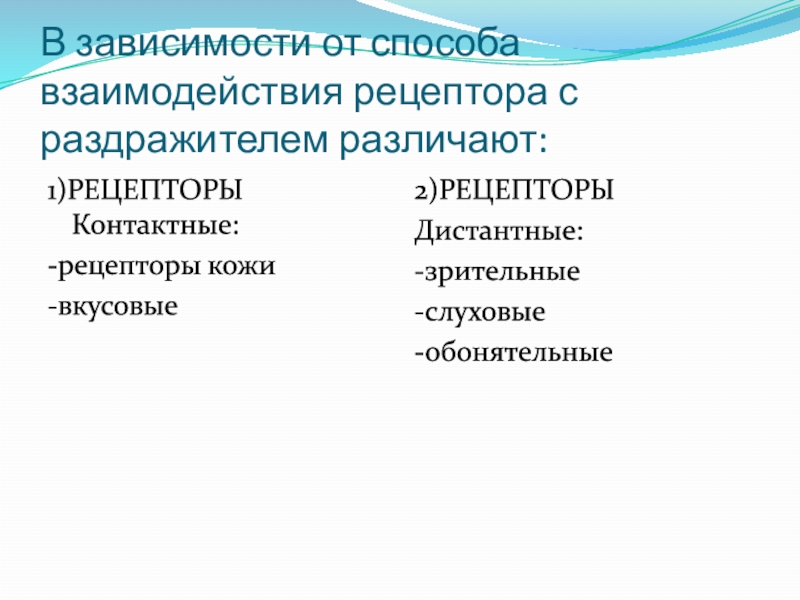 В зависимости от способа взаимодействия рецептора с раздражителем различают:

1)РЕЦЕПТОРЫ Контактные:

-рецепторы кожи

-вкусовые

2)РЕЦЕПТОРЫ

Дистантные:

-зрительные

-слуховые

-обонятельные